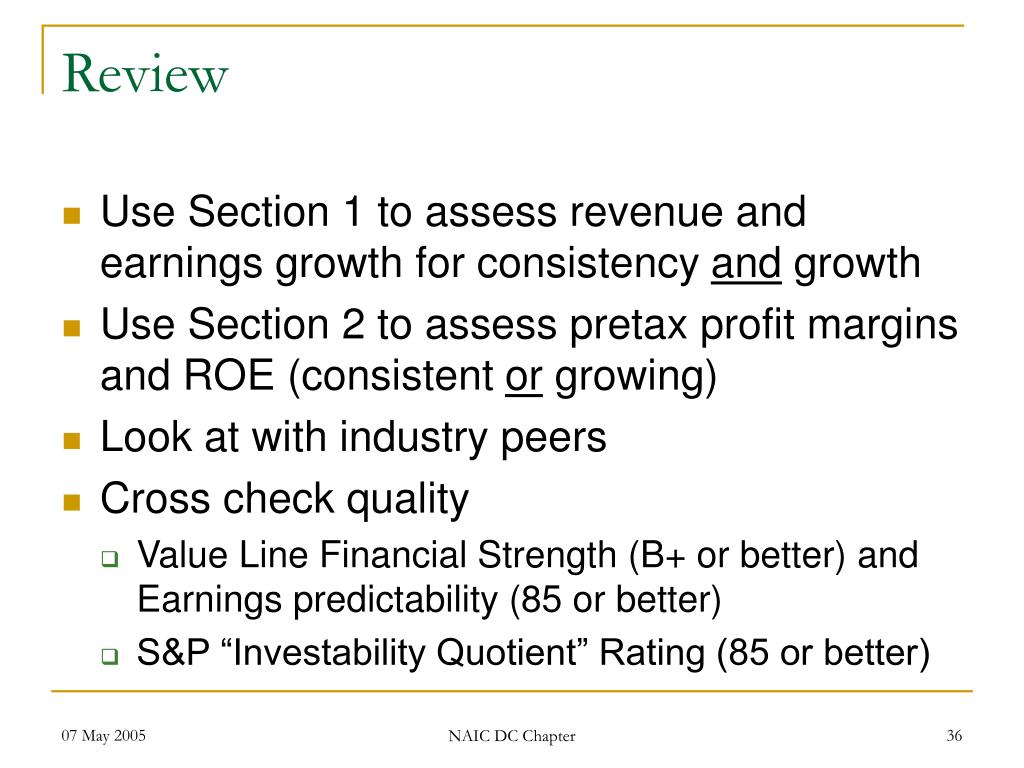 Review

- Use Section 1 to assess revenue and earnings growth for consistency and growth
- Use Section 2 to assess pretax profit margins and ROE (consistent or growing)
- Look at with industry peers
- Cross check quality
  - Value Line Financial Strength (B+ or better) and Earnings predictability (85 or better)
  - S&P “Investability Quotient” Rating (85 or better)

07 May 2005

NAIC DC Chapter

36